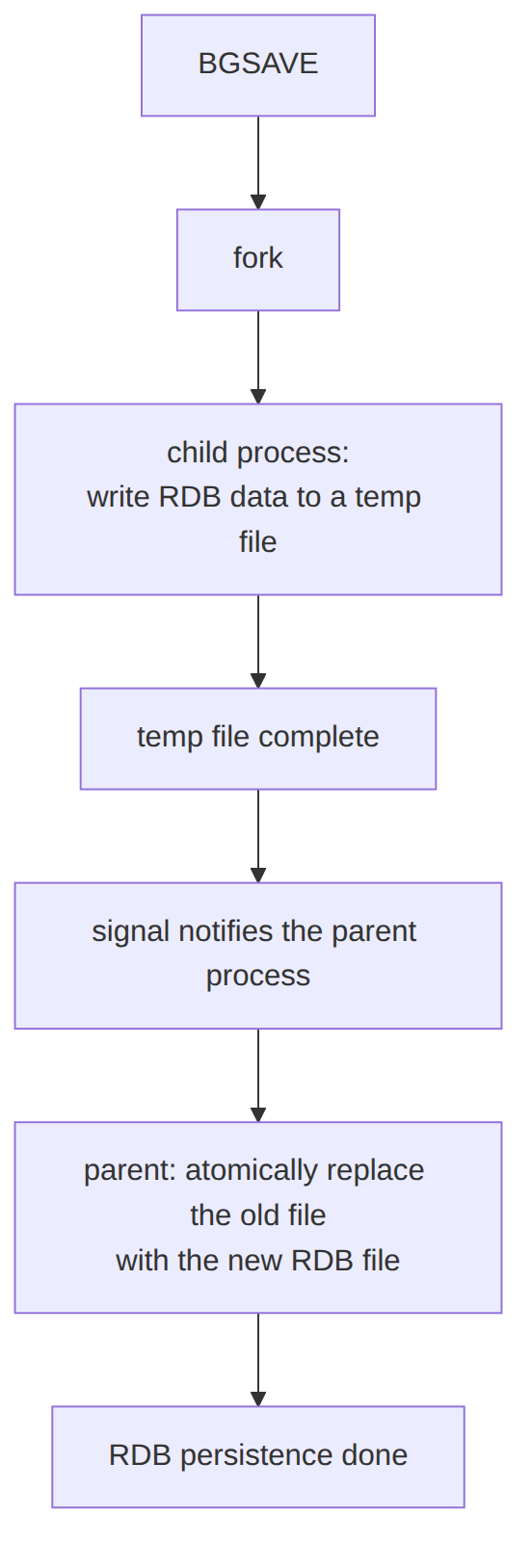 BGSAVE

fork

child process:
write RDB data to a temp file

temp file complete

signal notifies the parent process

parent: atomically replace the old file
with the new RDB file

RDB persistence done